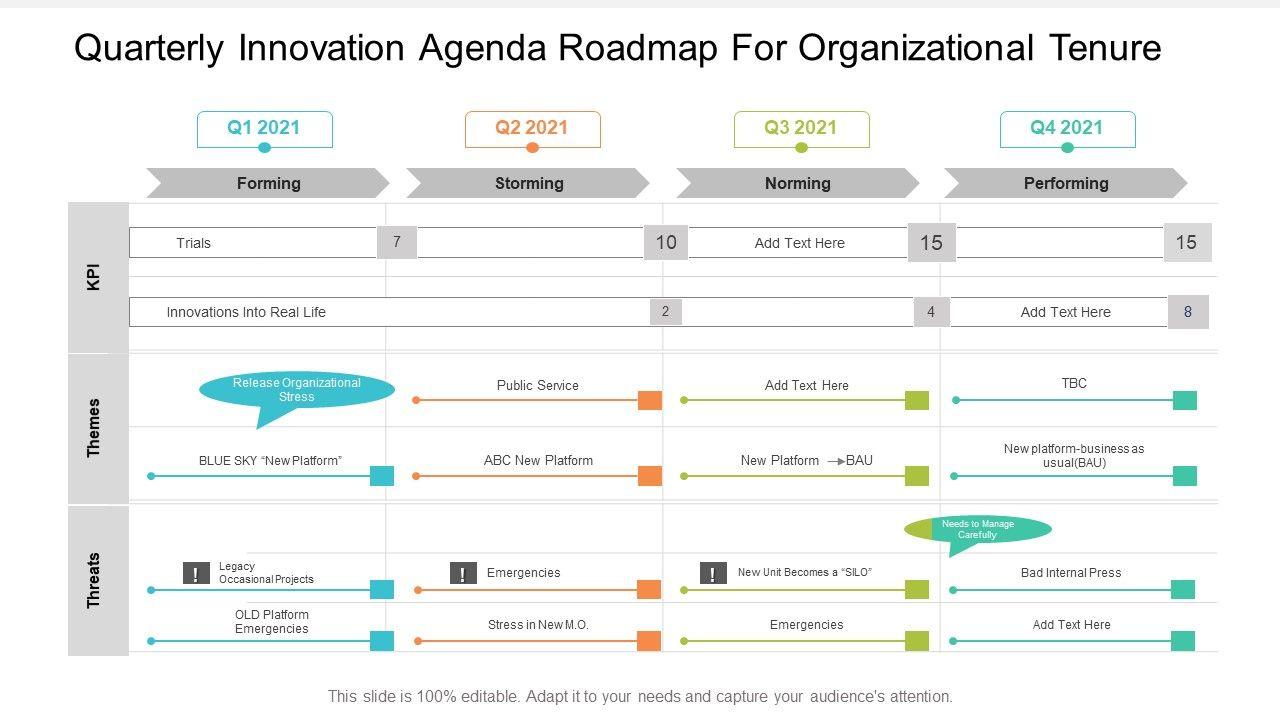 Quarterly Innovation Agenda Roadmap For Organizational Tenure

Q1 2021
Q2 2021
Q3 2021
Q4 2021

Forming
Storming
Norming
Performing

KPI

Trials
7
10
Add Text Here
15
15

Innovations Into Real Life
2
4
Add Text Here
8

Themes

Release Organizational Stress
Public Service
Add Text Here
TBC

BLUE SKY "New Platform"
ABC New Platform
New Platform → BAU
New platform-business as usual(BAU)

Threats

Needs to Manage Carefully

!
Legacy Occasional Projects
!
Emergencies
!
New Unit Becomes a "SILO"
Bad Internal Press

OLD Platform Emergencies
Stress in New M.O.
Emergencies
Add Text Here

This slide is 100% editable. Adapt it to your needs and capture your audience's attention.